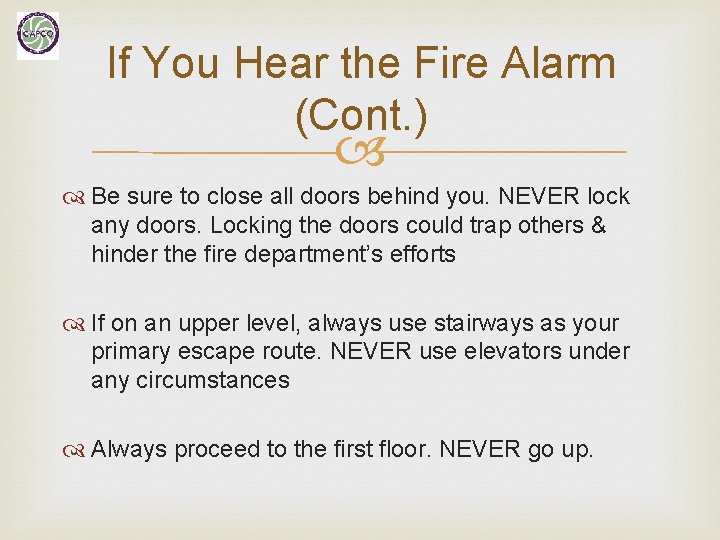 CAPCO

If You Hear the Fire Alarm (Cont.)

Be sure to close all doors behind you. NEVER lock any doors. Locking the doors could trap others & hinder the fire department's efforts

If on an upper level, always use stairways as your primary escape route. NEVER use elevators under any circumstances

Always proceed to the first floor. NEVER go up.